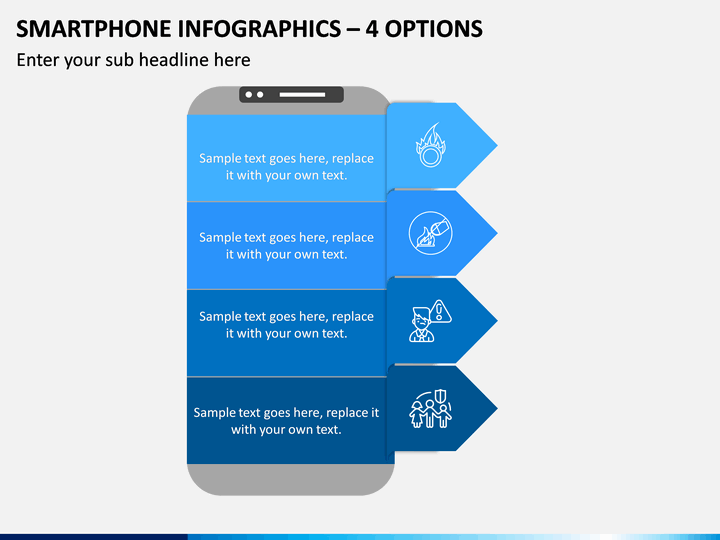 SMARTPHONE INFOGRAPHICS – 4 OPTIONS

Enter your sub headline here

Sample text goes here, replace it with your own text.

Sample text goes here, replace it with your own text.

Sample text goes here, replace it with your own text.

Sample text goes here, replace it with your own text.